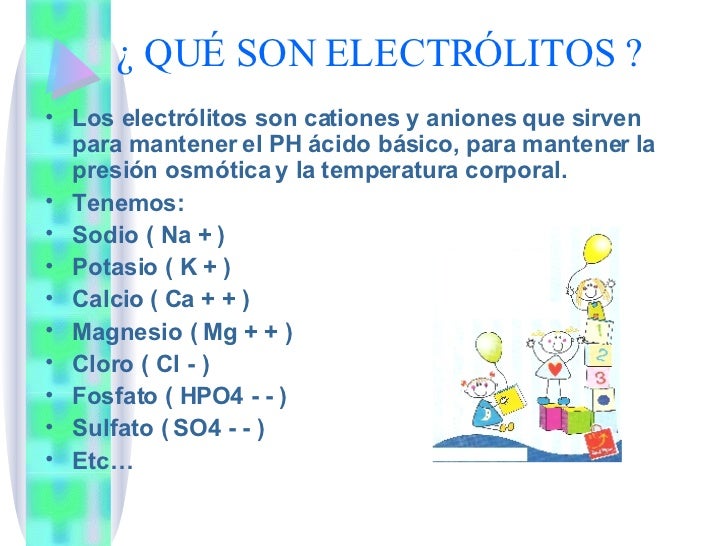 ¿ QUÉ SON ELECTRÓLITOS ?

• Los electrólitos son cationes y aniones que sirven para mantener el PH ácido básico, para mantener la presión osmótica y la temperatura corporal.
• Tenemos:
• Sodio ( Na + )
• Potasio ( K + )
• Calcio ( Ca + + )
• Magnesio ( Mg + + )
• Cloro ( Cl - )
• Fosfato ( HPO4 - - )
• Sulfato ( SO4 - - )
• Etc…

1
2
3